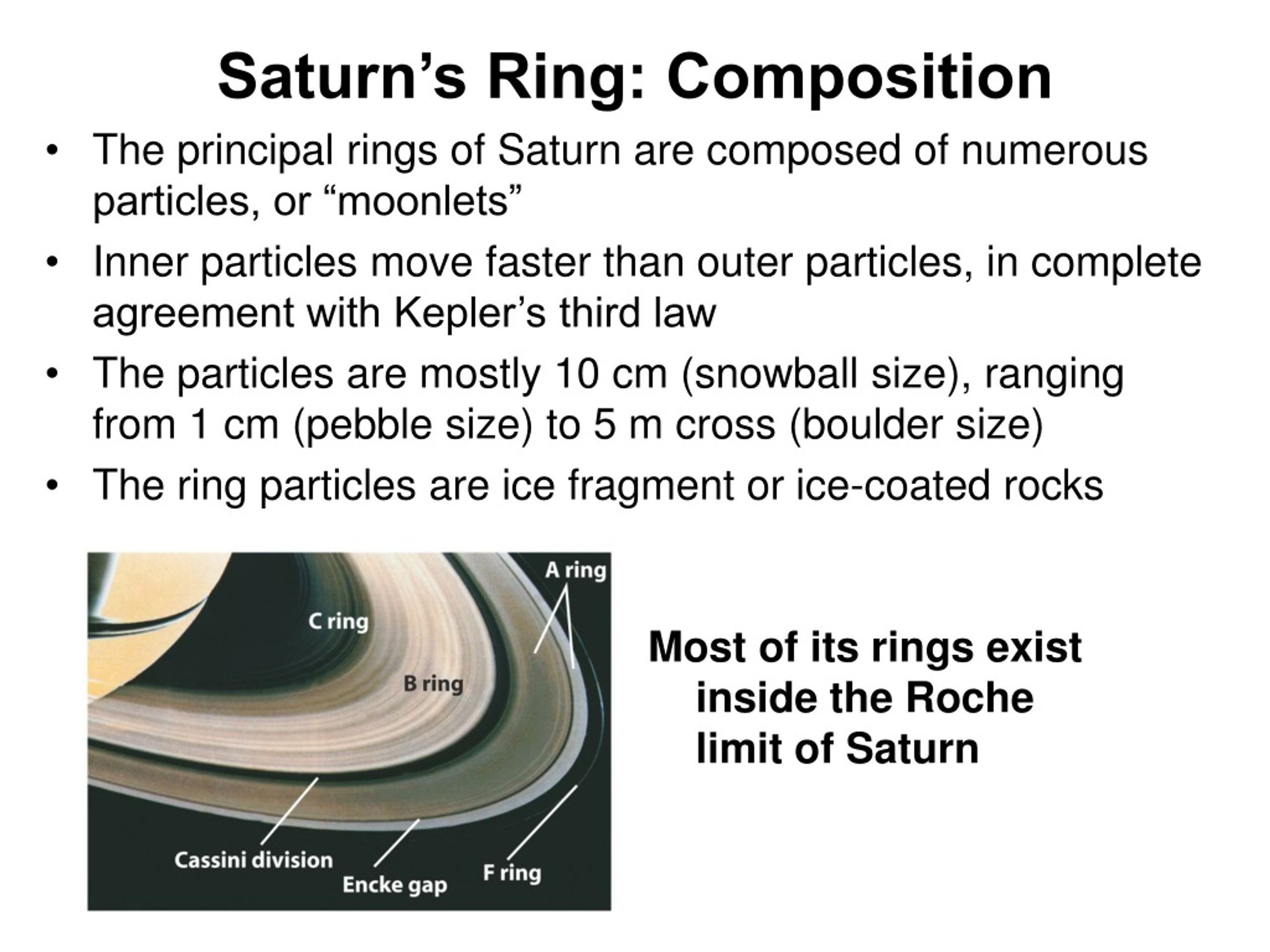 Saturn’s Ring: Composition

• The principal rings of Saturn are composed of numerous particles, or “moonlets”

• Inner particles move faster than outer particles, in complete agreement with Kepler’s third law

• The particles are mostly 10 cm (snowball size), ranging from 1 cm (pebble size) to 5 m cross (boulder size)

• The ring particles are ice fragment or ice-coated rocks

A ring
C ring
B ring
Cassini division
Encke gap
F ring

Most of its rings exist inside the Roche limit of Saturn